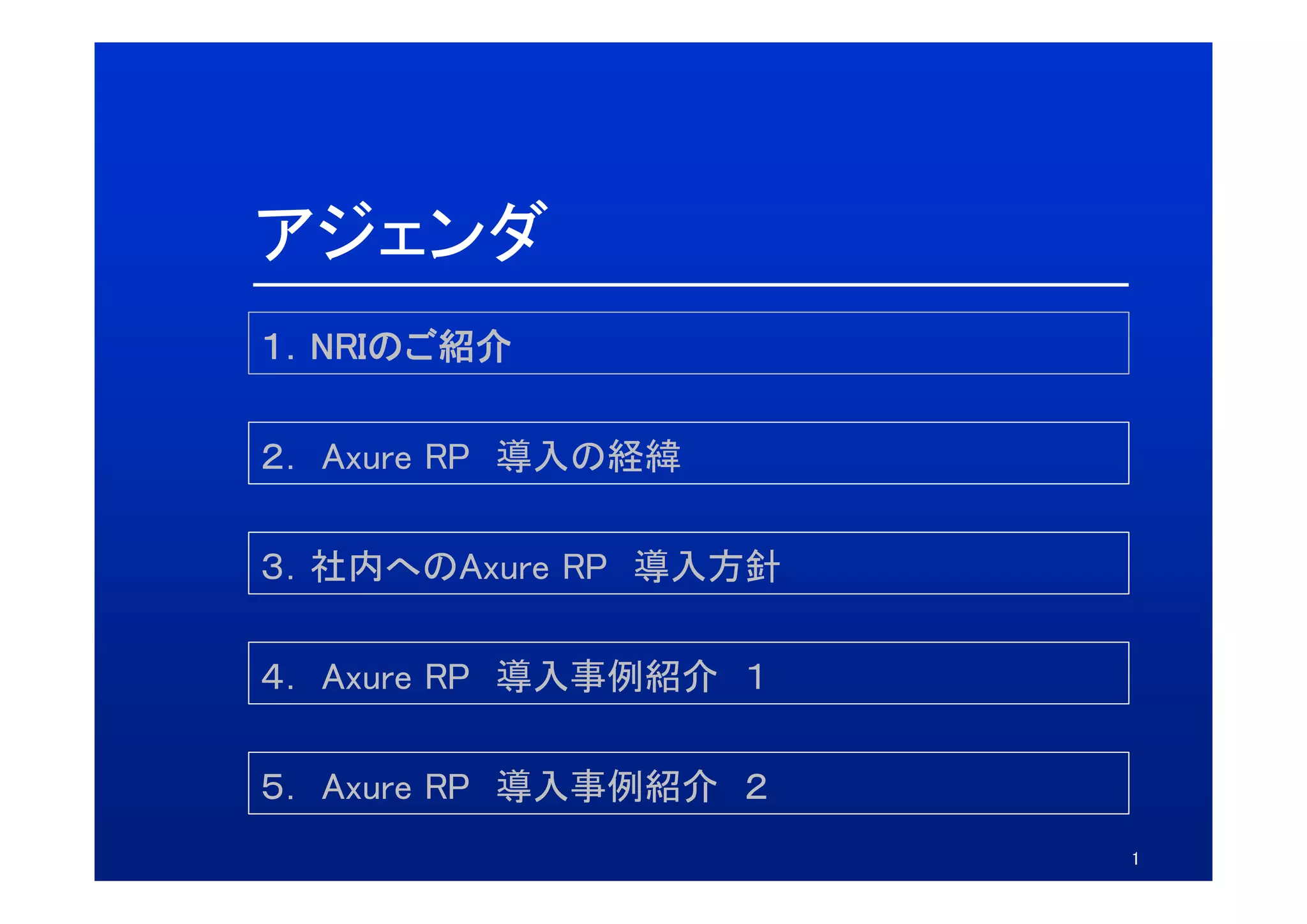 アジェンダ

1．NRIのご紹介

2． Axure RP 導入の経緯

3．社内へのAxure RP 導入方針

4． Axure RP 導入事例紹介 1

5． Axure RP 導入事例紹介 2

1